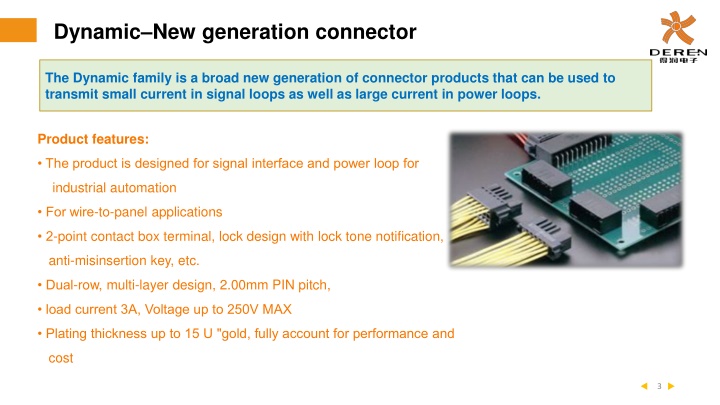 Dynamic–New generation connector

DEREN
得润电子

The Dynamic family is a broad new generation of connector products that can be used to transmit small current in signal loops as well as large current in power loops.

Product features:

• The product is designed for signal interface and power loop for industrial automation

• For wire-to-panel applications

• 2-point contact box terminal, lock design with lock tone notification, anti-misinsertion key, etc.

• Dual-row, multi-layer design, 2.00mm PIN pitch,

• load current 3A, Voltage up to 250V MAX

• Plating thickness up to 15 U "gold, fully account for performance and cost

3